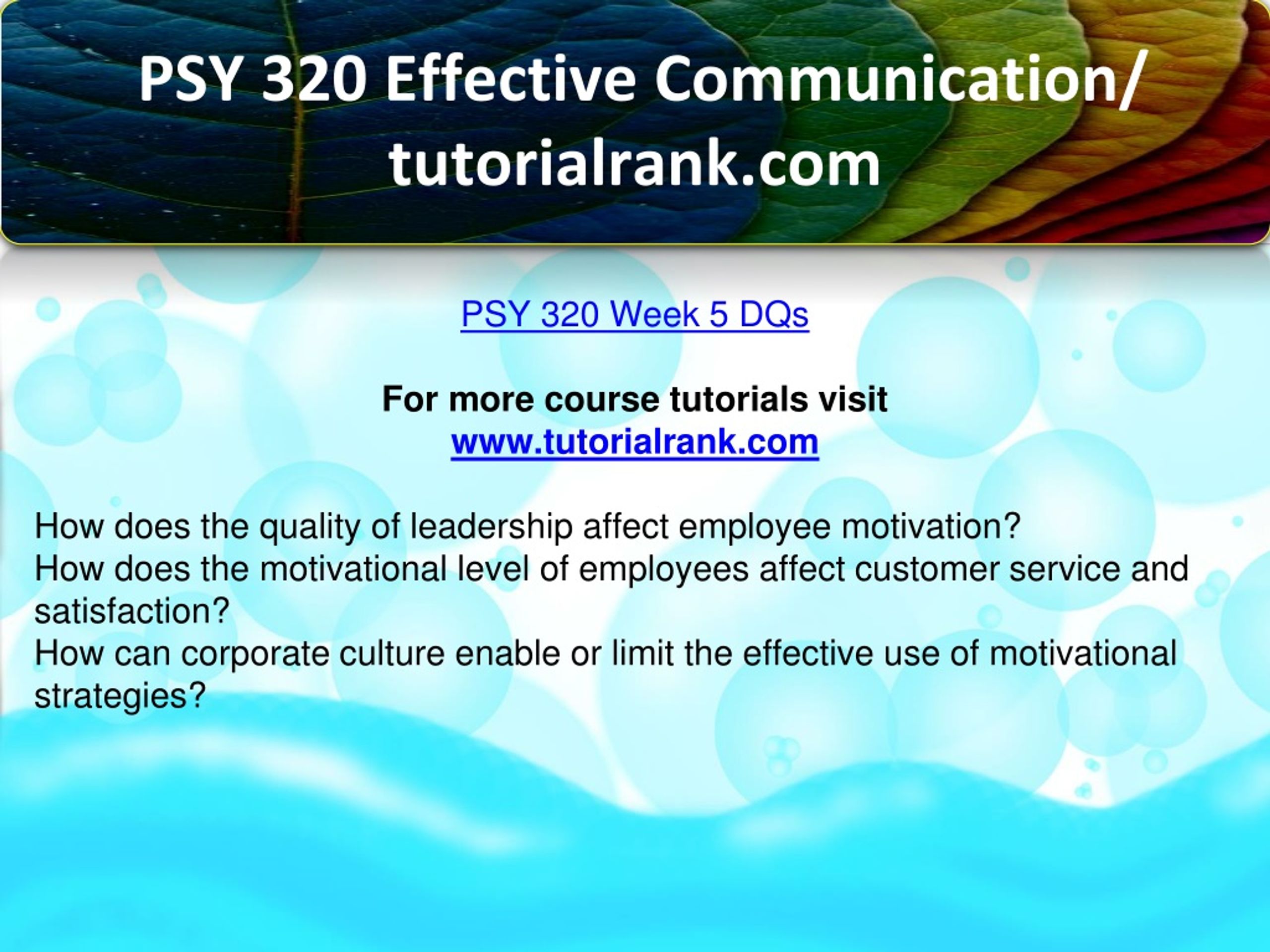 PSY 320 Effective Communication/ tutorialrank.com

PSY 320 Week 5 DQs

For more course tutorials visit
www.tutorialrank.com

How does the quality of leadership affect employee motivation?
How does the motivational level of employees affect customer service and satisfaction?
How can corporate culture enable or limit the effective use of motivational strategies?